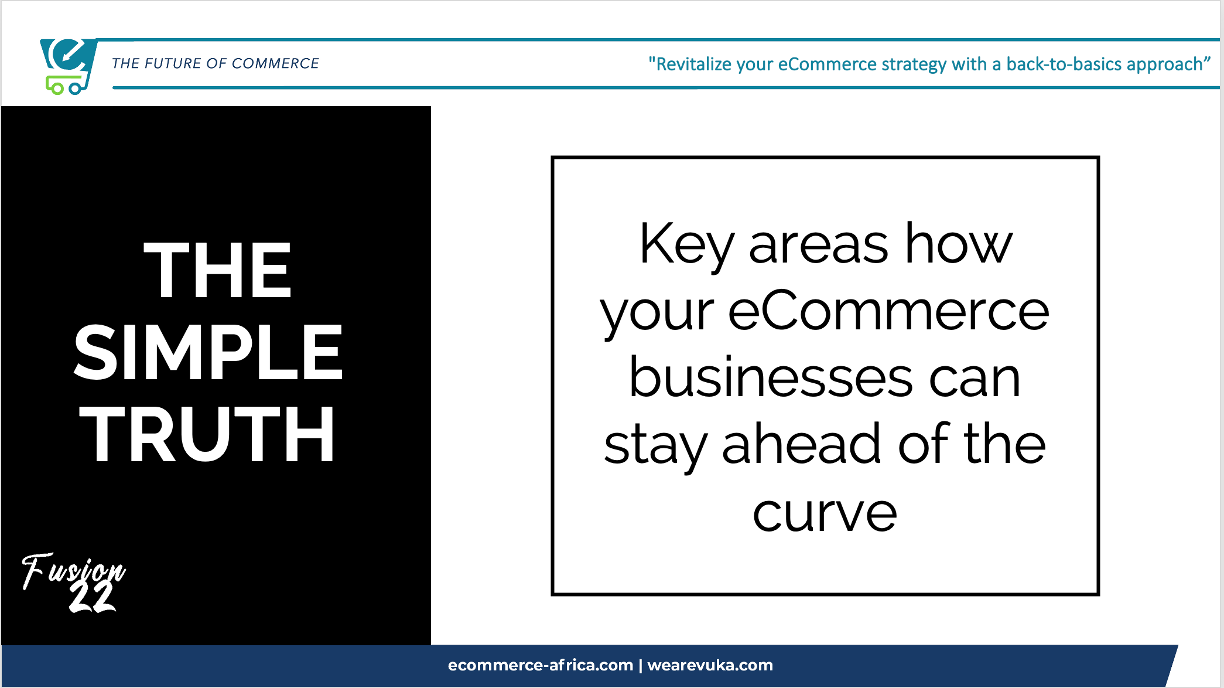 THE FUTURE OF COMMERCE

"Revitalize your eCommerce strategy with a back-to-basics approach"

THE SIMPLE TRUTH

Fusion 22

Key areas how your eCommerce businesses can stay ahead of the curve

ecommerce-africa.com | wearevuka.com